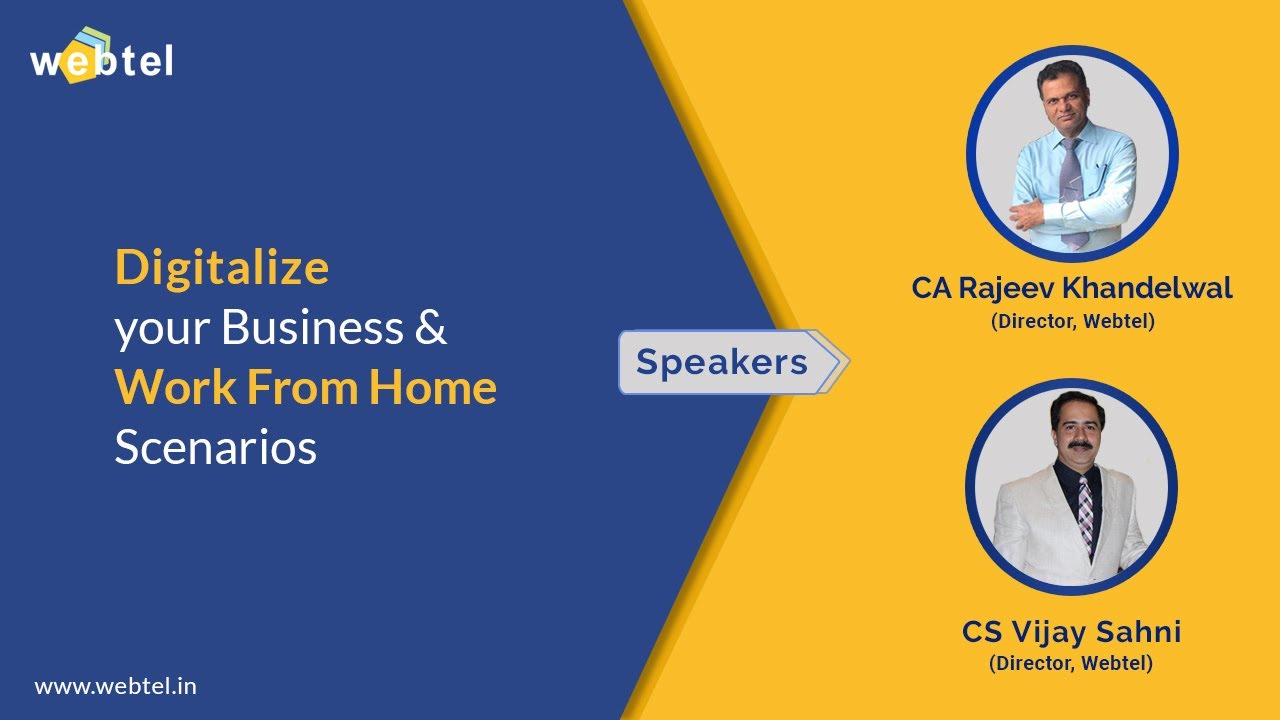 webtel

Digitalize your Business & Work From Home Scenarios

Speakers

CA Rajeev Khandelwal
(Director, Webtel)

CS Vijay Sahni
(Director, Webtel)

www.webtel.in